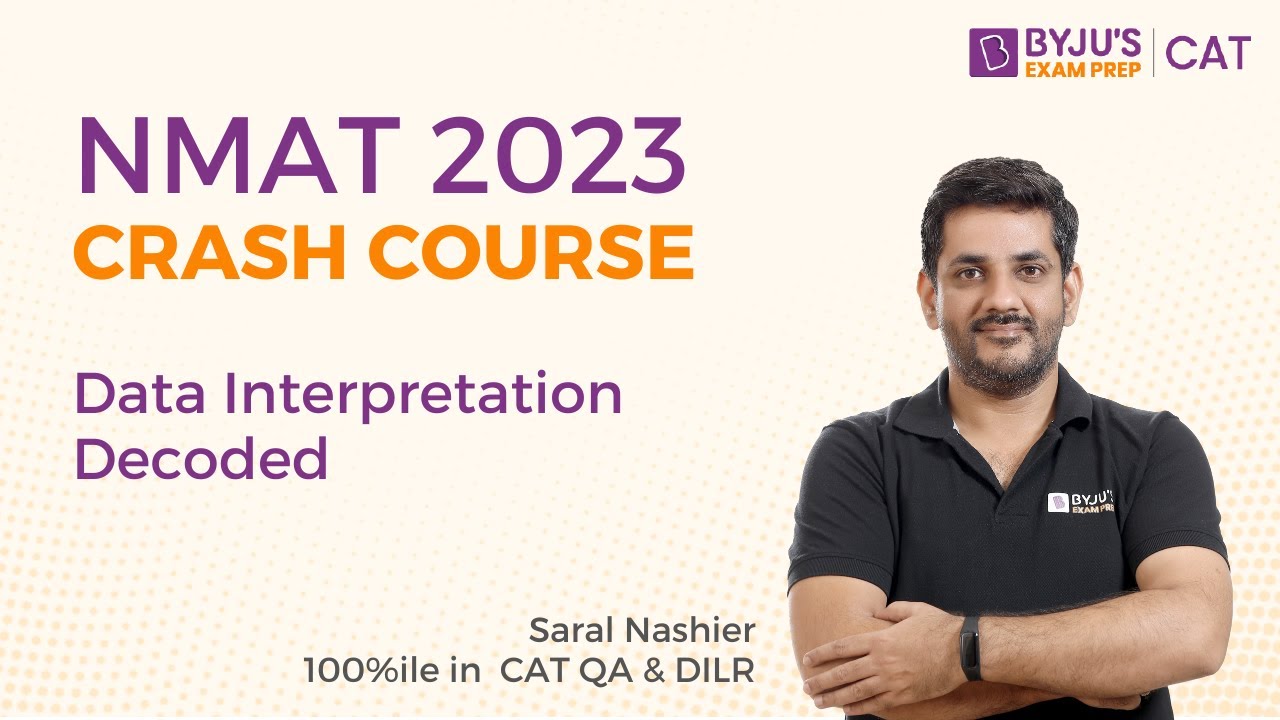 BYJU'S EXAM PREP | CAT

NMAT 2023
CRASH COURSE

Data Interpretation Decoded

BYJU'S EXAM PREP

Saral Nashier
100%ile in CAT QA & DILR